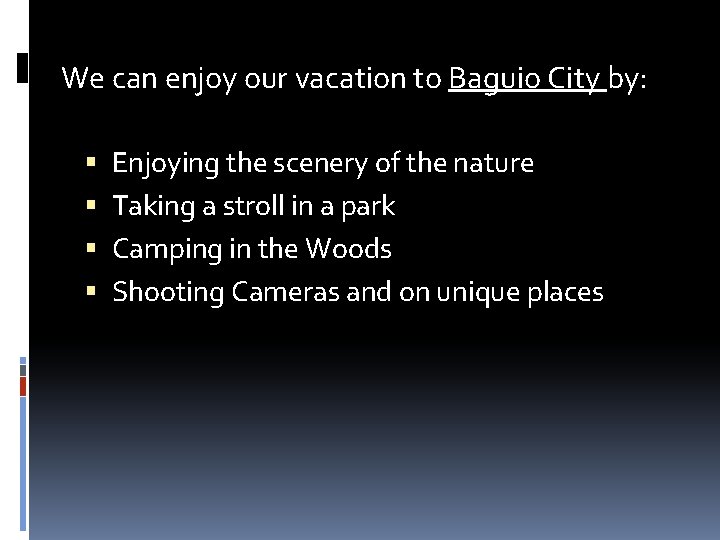 We can enjoy our vacation to Baguio City by:

• Enjoying the scenery of the nature
• Taking a stroll in a park
• Camping in the Woods
• Shooting Cameras and on unique places